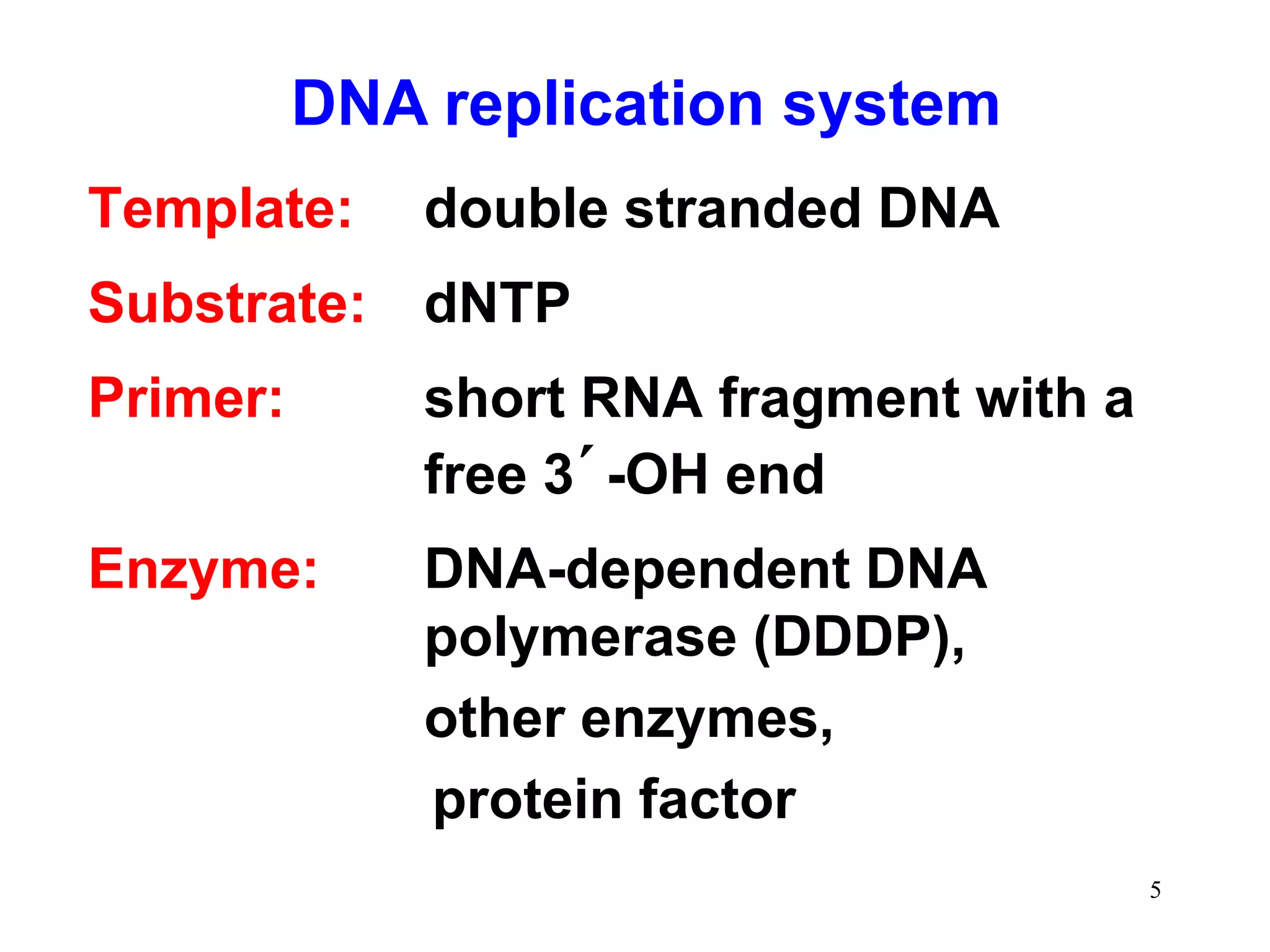 DNA replication system

Template: double stranded DNA

Substrate: dNTP

Primer: short RNA fragment with a free 3´ -OH end

Enzyme: DNA-dependent DNA polymerase (DDDP),

other enzymes,

protein factor

5